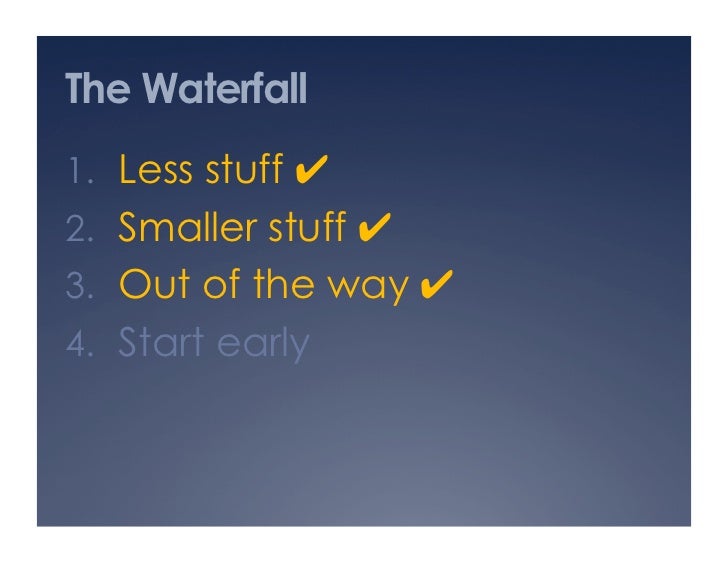 The Waterfall

1. Less stuff ✔
2. Smaller stuff ✔
3. Out of the way ✔
4. Start early